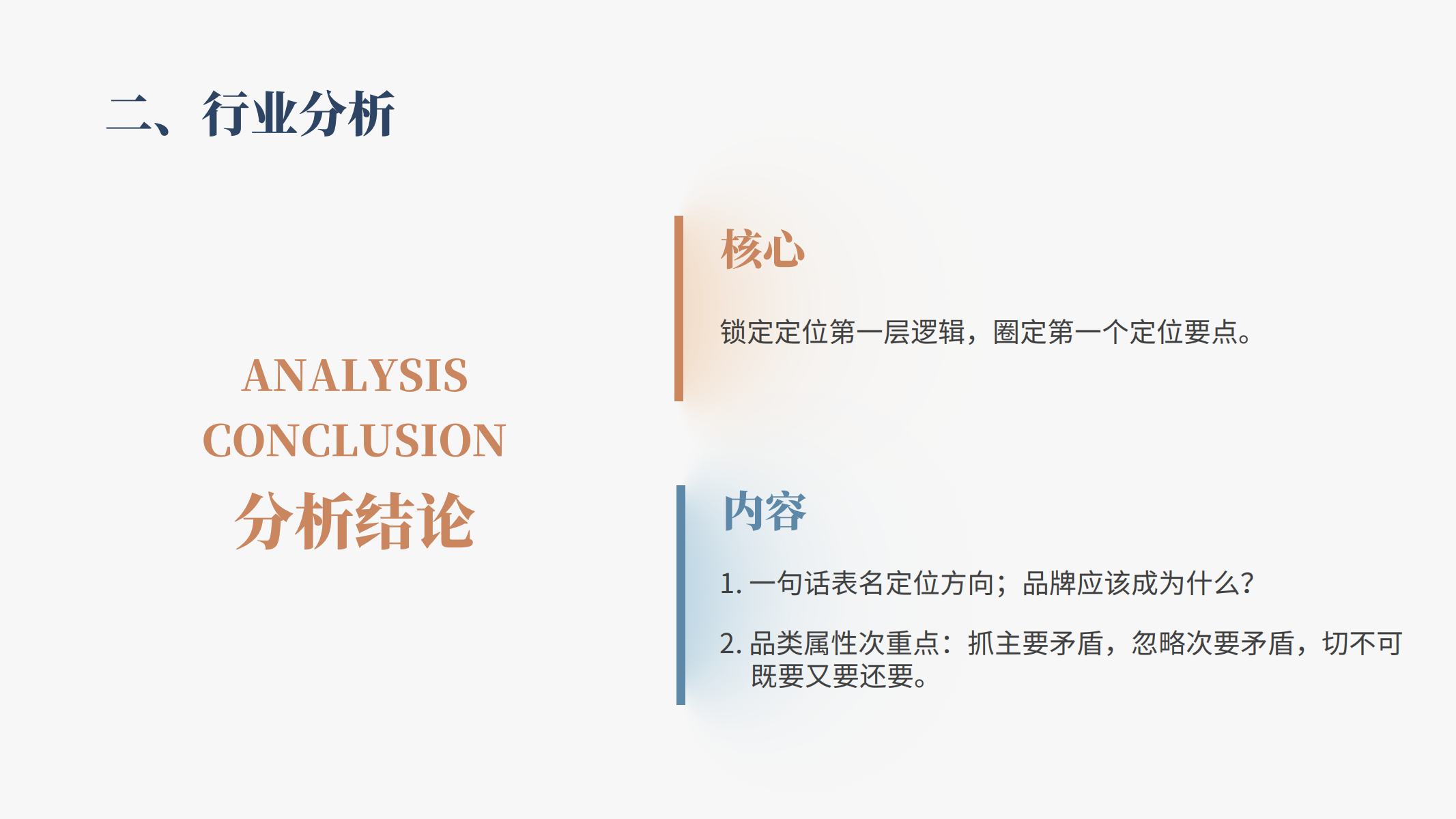 二、行业分析

ANALYSIS CONCLUSION
分析结论

核心

锁定定位第一层逻辑，圈定第一个定位要点。

内容

1. 一句话表名定位方向；品牌应该成为什么？

2. 品类属性次重点：抓主要矛盾，忽略次要矛盾，切不可既要又要还要。